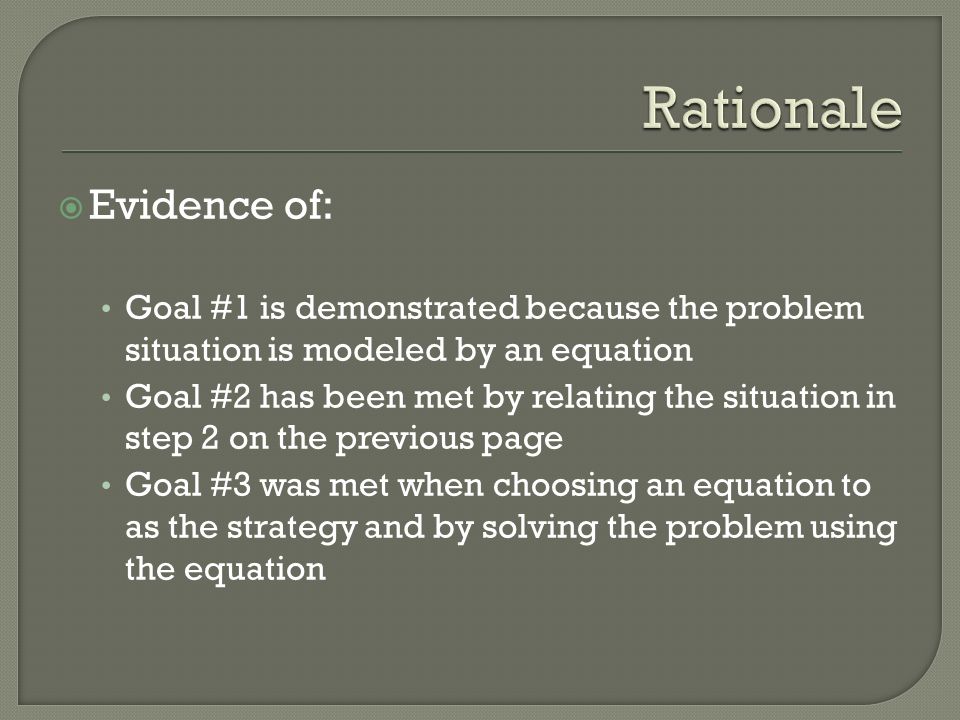 Rationale

Evidence of:

• Goal #1 is demonstrated because the problem situation is modeled by an equation
• Goal #2 has been met by relating the situation in step 2 on the previous page
• Goal #3 was met when choosing an equation to as the strategy and by solving the problem using the equation